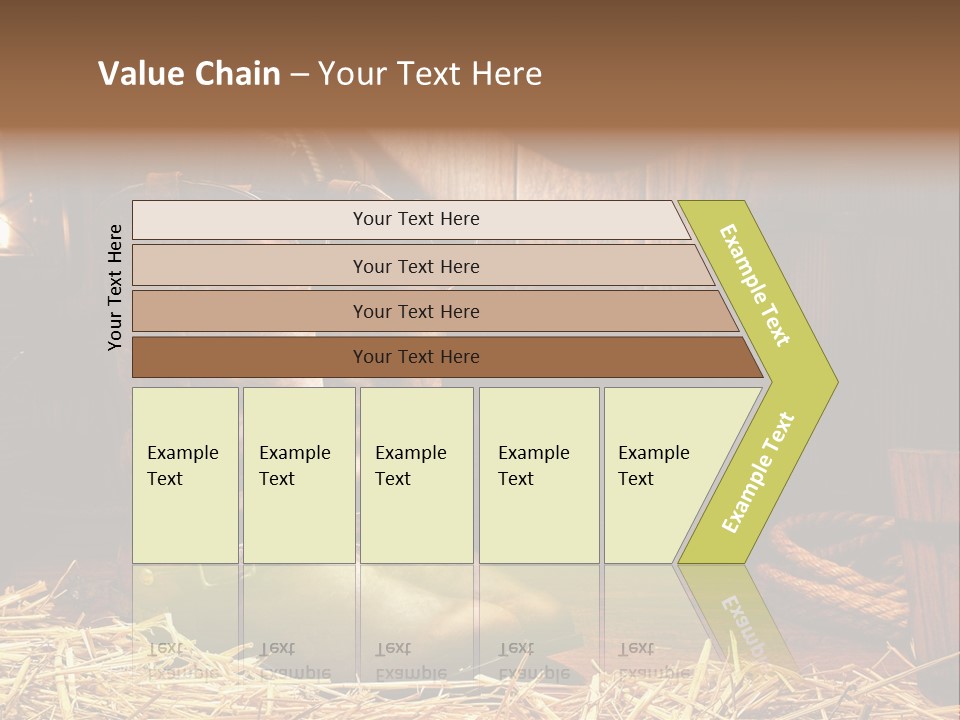 Value Chain – Your Text Here

Your Text Here

Your Text Here

Your Text Here

Your Text Here

Your Text Here

Example Text

Example Text

Example Text

Example Text

Example Text

Example Text

Example Text